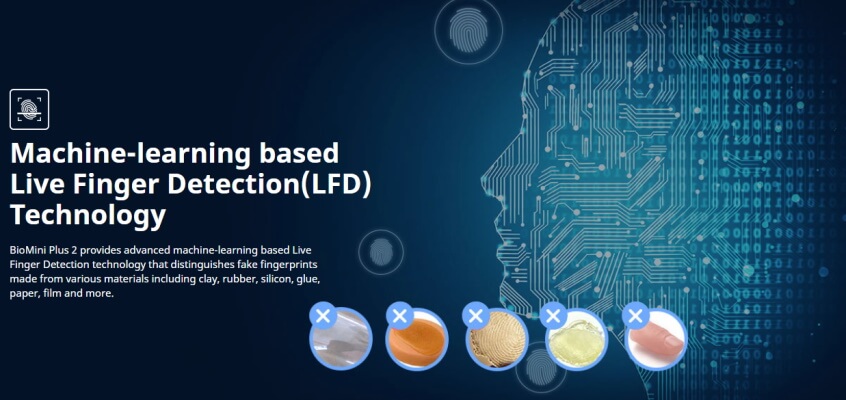 Machine-learning based Live Finger Detection(LFD) Technology

BioMini Plus 2 provides advanced machine-learning based Live Finger Detection technology that distinguishes fake fingerprints made from various materials including clay, rubber, silicon, glue, paper, film and more.